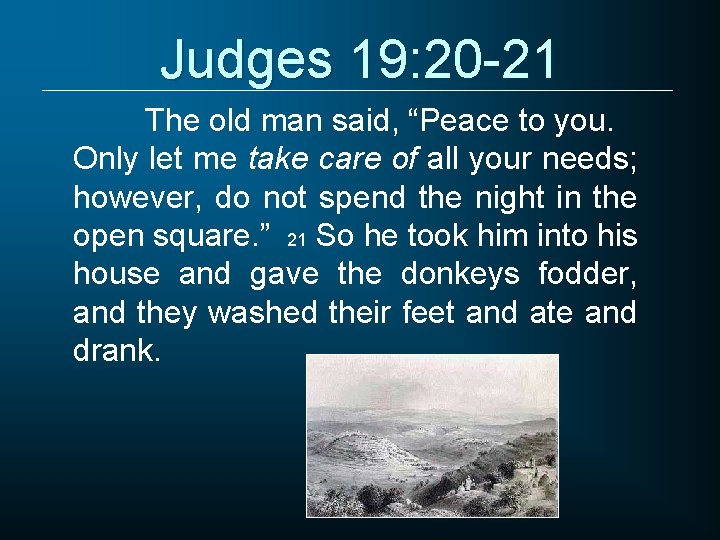 Judges 19:20-21

The old man said, “Peace to you. Only let me take care of all your needs; however, do not spend the night in the open square.” 21 So he took him into his house and gave the donkeys fodder, and they washed their feet and ate and drank.